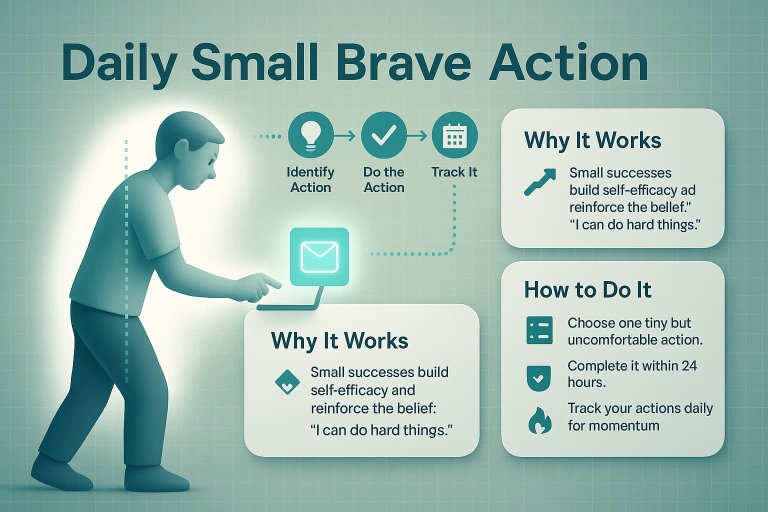 Daily Small Brave Action

Identify Action

Do the Action

Track It

Why It Works

Small successes build self-efficacy ad reinforce the belief." "I can do hard things."

Why It Works

Small successes build self-efficacy and reinforce the belief: "I can do hard things."

How to Do It

Choose one tiny but uncomfortable action.

Complete it within 24 hours.

Track your actions daily for momentum